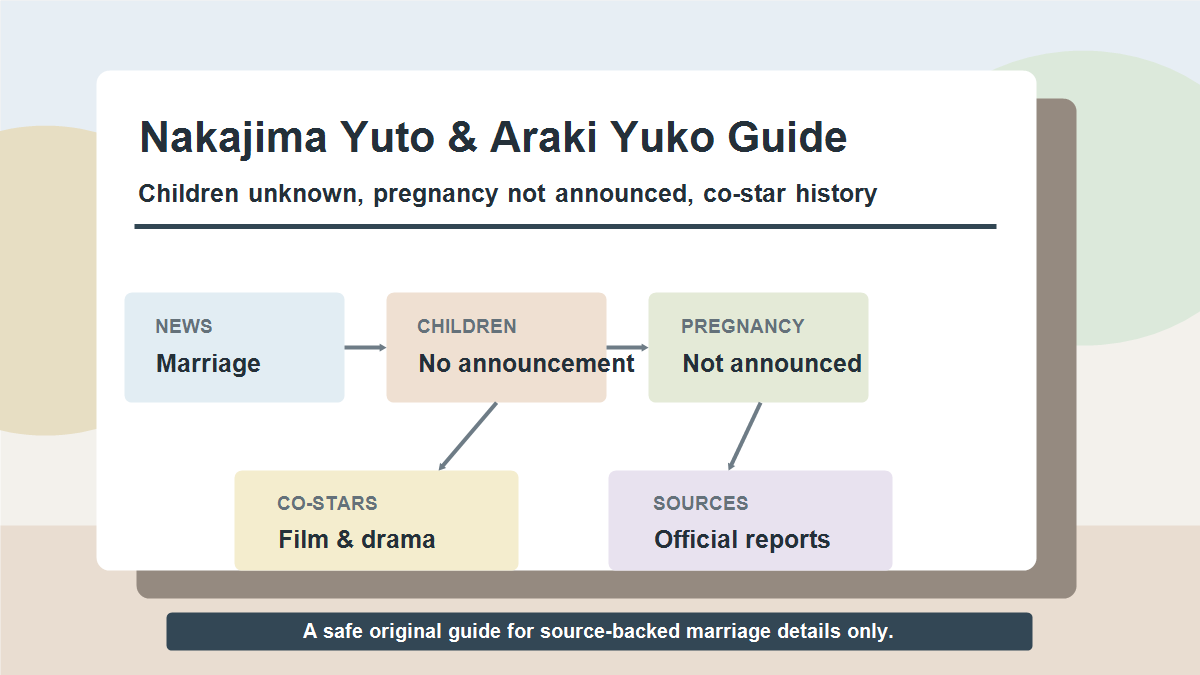 Nakajima Yuto & Araki Yuko Guide

Children unknown, pregnancy not announced, co-star history

NEWS
Marriage

CHILDREN
No announcement

PREGNANCY
Not announced

CO-STARS
Film & drama

SOURCES
Official reports

A safe original guide for source-backed marriage details only.